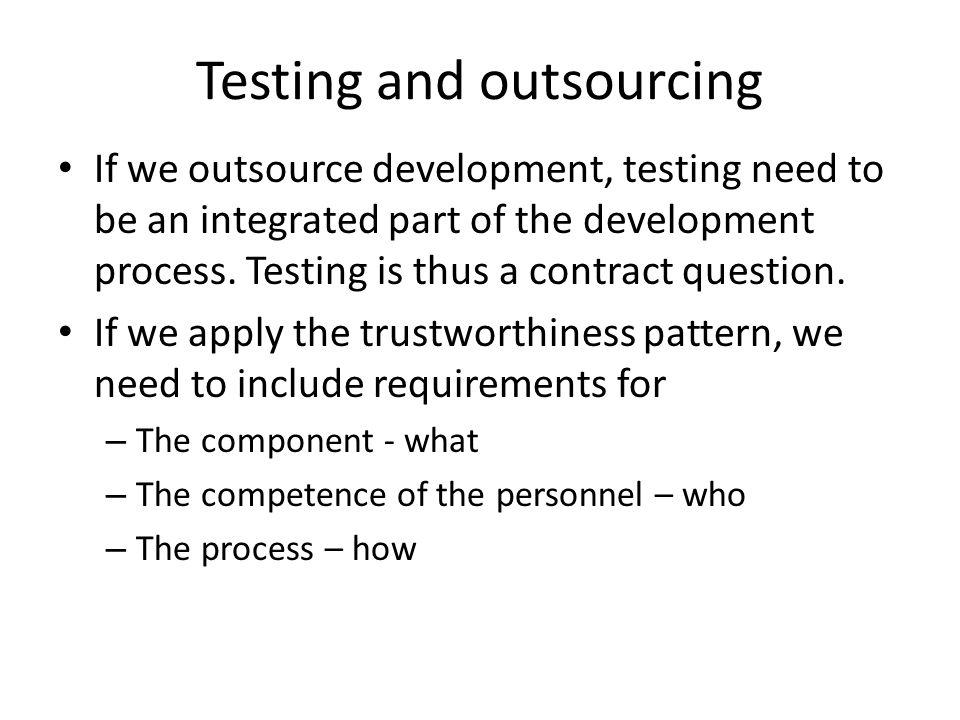 Testing and outsourcing

• If we outsource development, testing need to be an integrated part of the development process. Testing is thus a contract question.
• If we apply the trustworthiness pattern, we need to include requirements for
– The component - what
– The competence of the personnel – who
– The process – how